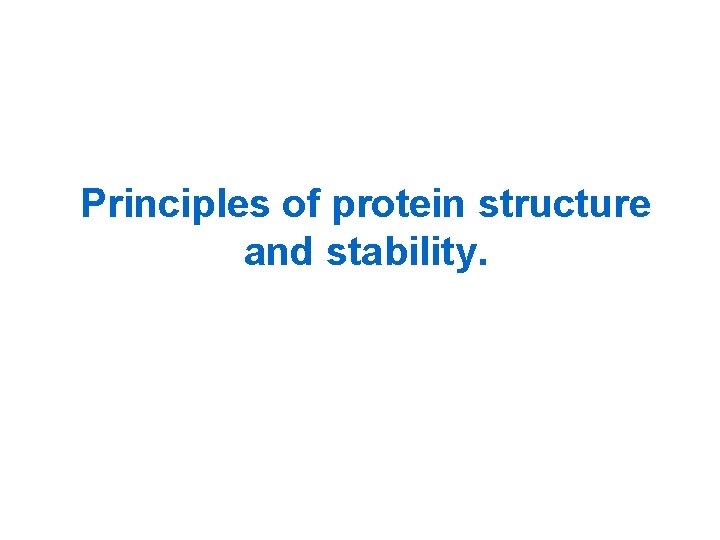 Principles of protein structure and stability.